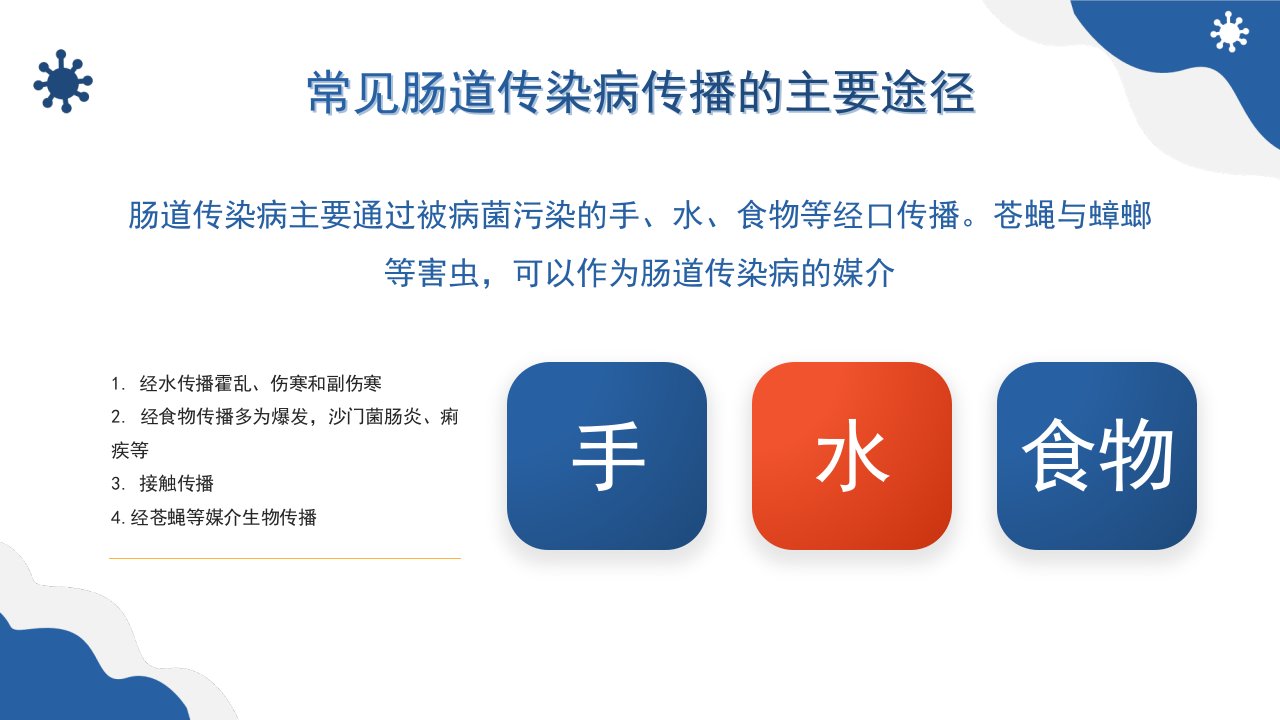 常见肠道传染病传播的主要途径

肠道传染病主要通过被病菌污染的手、水、食物等经口传播。苍蝇与蟑螂等害虫，可以作为肠道传染病的媒介

1. 经水传播霍乱、伤寒和副伤寒
2. 经食物传播多为爆发，沙门菌肠炎、痢疾等
3. 接触传播
4. 经苍蝇等媒介生物传播

手

水

食物